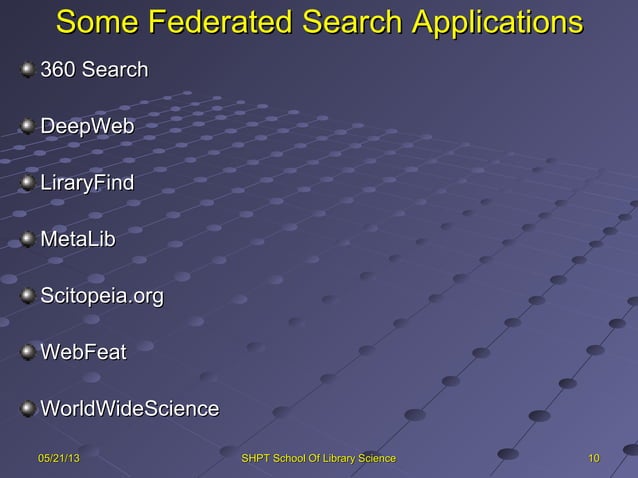 Some Federated Search Applications

360 Search

DeepWeb

LiraryFind

MetaLib

Scitopeia.org

WebFeat

WorldWideScience

05/21/13

SHPT School Of Library Science

10